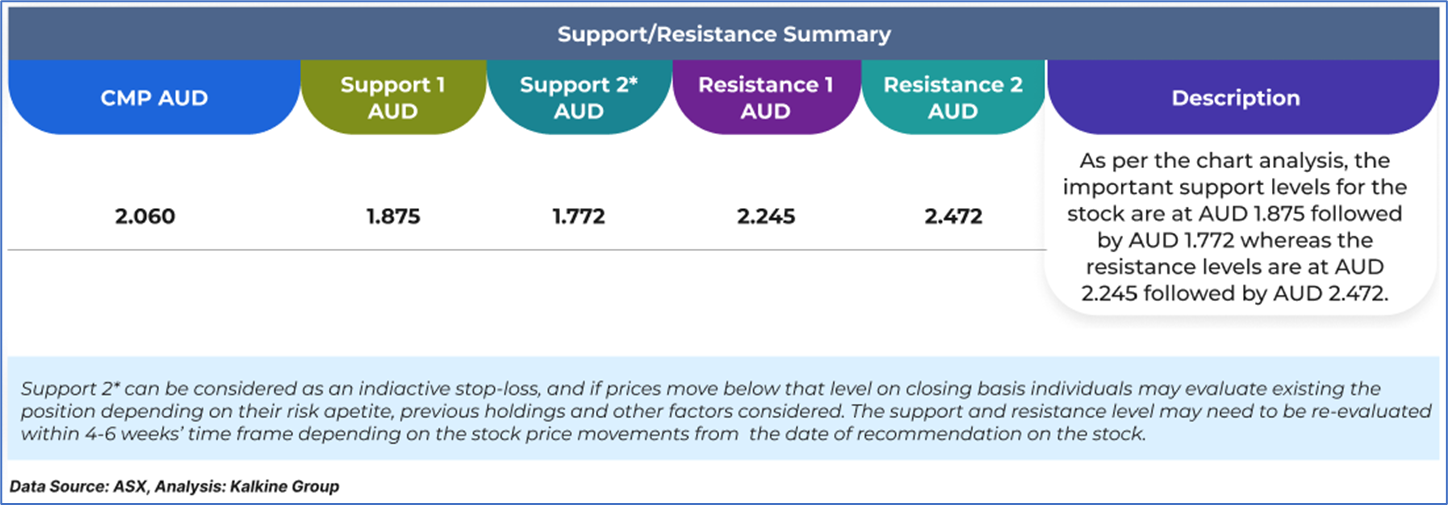 Support/Resistance Summary

| CMP AUD | Support 1 AUD | Support 2* AUD | Resistance 1 AUD | Resistance 2 AUD | Description |
|---|---|---|---|---|---|
| 2.060 | 1.875 | 1.772 | 2.245 | 2.472 | As per the chart analysis, the important support levels for the stock are at AUD 1.875 followed by AUD 1.772 whereas the resistance levels are at AUD 2.245 followed by AUD 2.472. |

Support 2* can be considered as an indiactive stop-loss, and if prices move below that level on closing basis individuals may evaluate existing the position depending on their risk apetite, previous holdings and other factors considered. The support and resistance level may need to be re-evaluated within 4-6 weeks' time frame depending on the stock price movements from the date of recommendation on the stock.

Data Source: ASX, Analysis: Kalkine Group